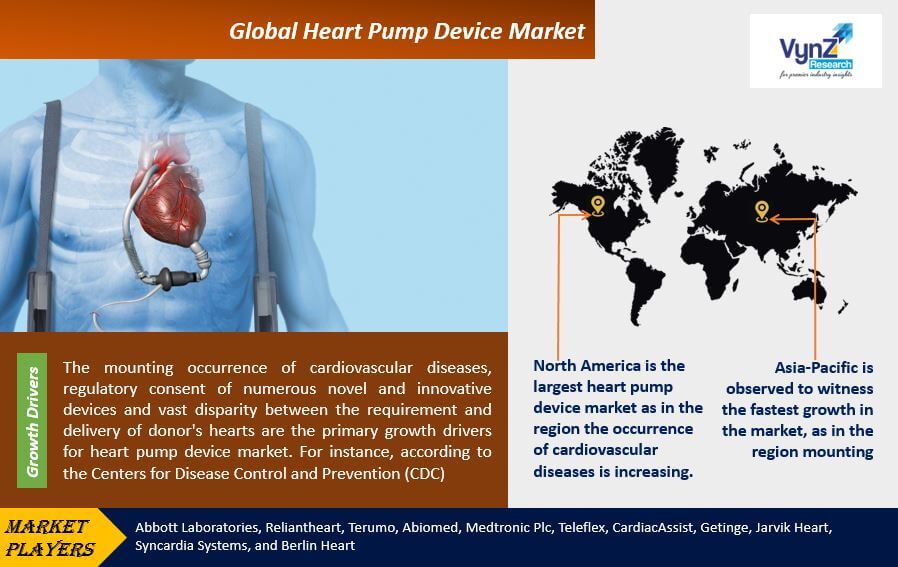 Global Heart Pump Device Market

VynZ Research
for premier industry insights

Growth Drivers

The mounting occurrence of cardiovascular diseases, regulatory consent of numerous novel and innovative devices and vast disparity between the requirement and delivery of donor's hearts are the primary growth drivers for heart pump device market. For instance, according to the Centers for Disease Control and Prevention (CDC)

North America is the largest heart pump device market as in the region the occurrence of cardiovascular diseases is increasing.

Asia-Pacific is observed to witness the fastest growth in the market, as in the region mounting

MARKET PLAYERS

Abbott Laboratories, Reliantheart, Terumo, Abiomed, Medtronic Plc, Teleflex, CardiacAssist, Getinge, Jarvik Heart, Syncardia Systems, and Berlin Heart